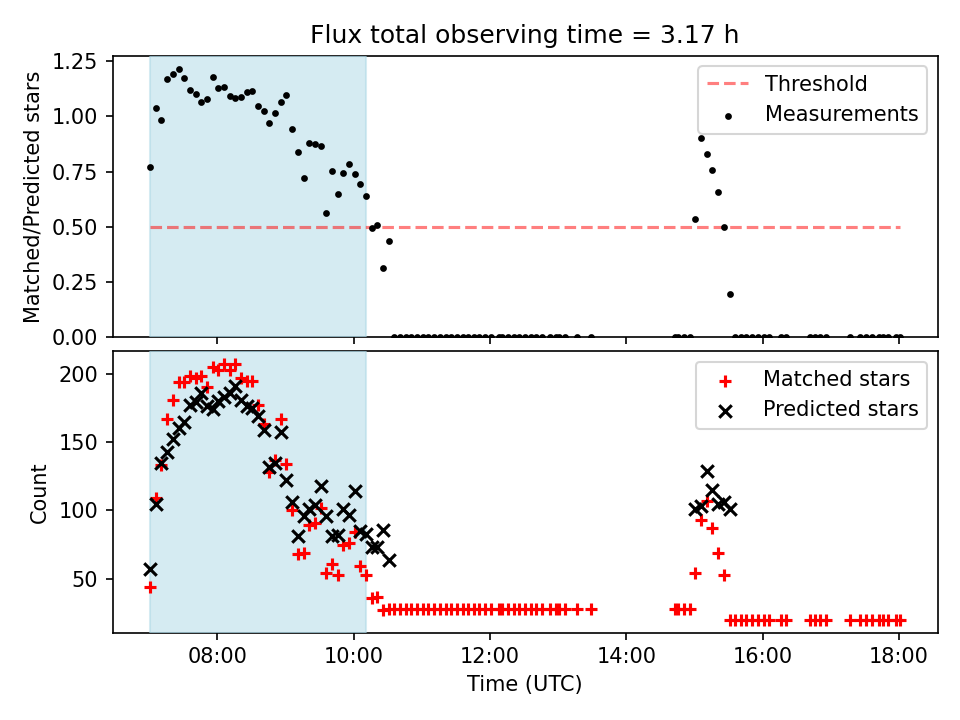 Flux total observing time = 3.17 h

Matched/Predicted stars

1.25
1.00
0.75
0.50
0.25
0.00

Threshold
Measurements

Count

200
150
100
50

Matched stars
Predicted stars

08:00
10:00
12:00
14:00
16:00
18:00

Time (UTC)